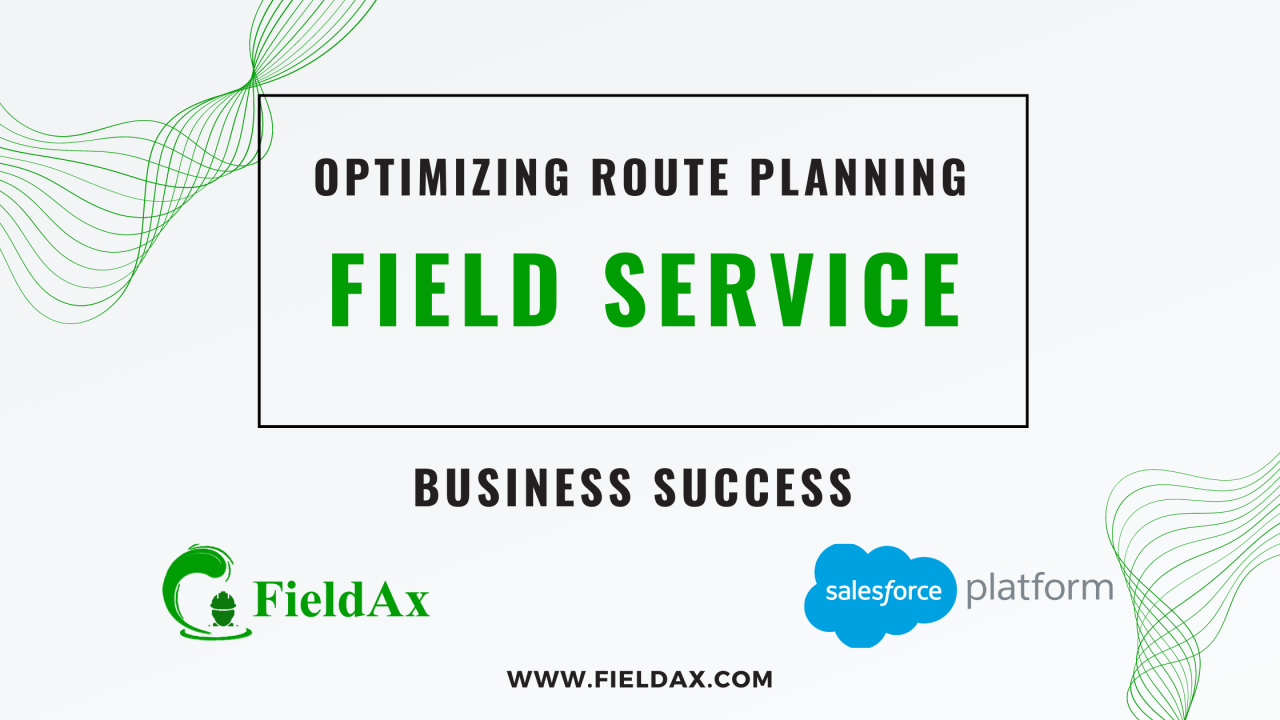 OPTIMIZING ROUTE PLANNING

FIELD SERVICE

BUSINESS SUCCESS

FieldAx

salesforce platform

WWW.FIELDAX.COM